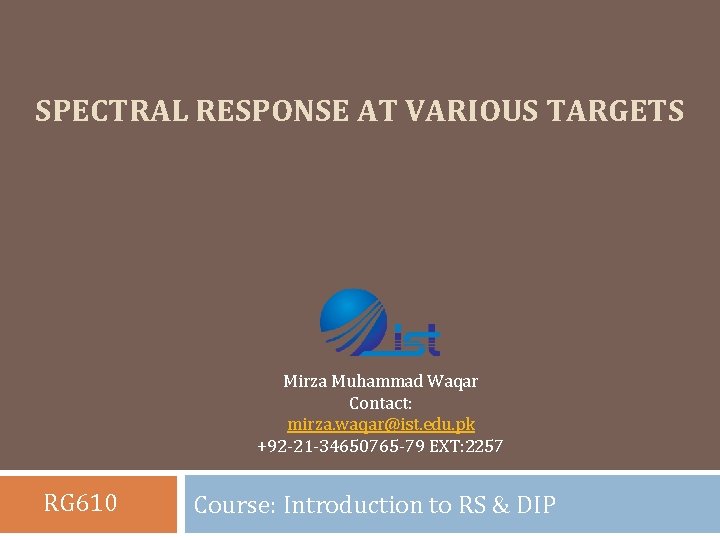 SPECTRAL RESPONSE AT VARIOUS TARGETS

ist

Mirza Muhammad Waqar
Contact:
mirza.waqar@ist.edu.pk
+92-21-34650765-79 EXT:2257

RG610

Course: Introduction to RS & DIP